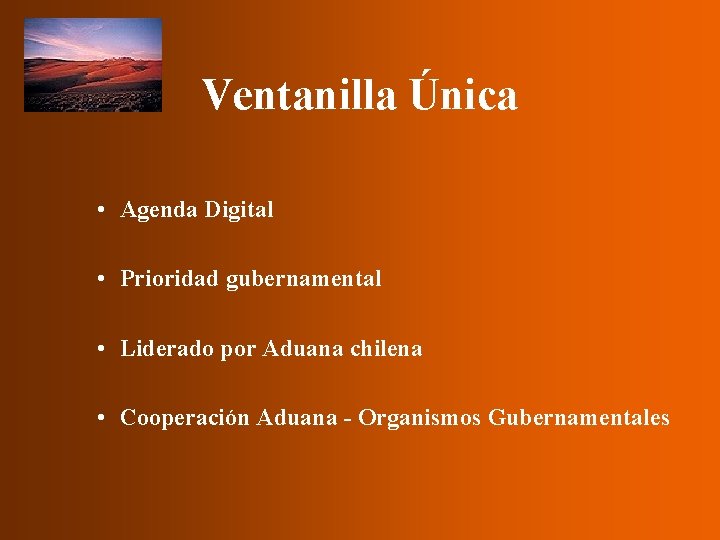 Ventanilla Única

• Agenda Digital

• Prioridad gubernamental

• Liderado por Aduana chilena

• Cooperación Aduana - Organismos Gubernamentales